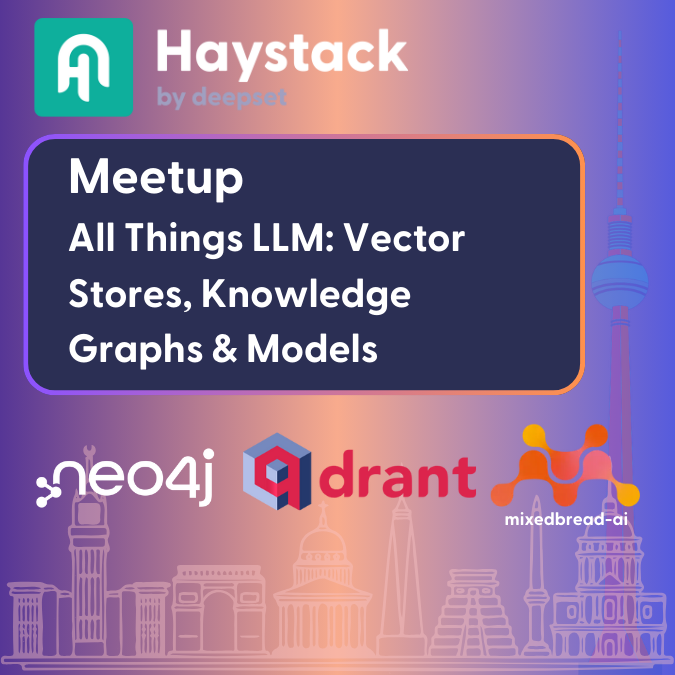 Haystack
by deepset

Meetup
All Things LLM: Vector Stores, Knowledge Graphs & Models

neo4j
qdrant
mixedbread-ai